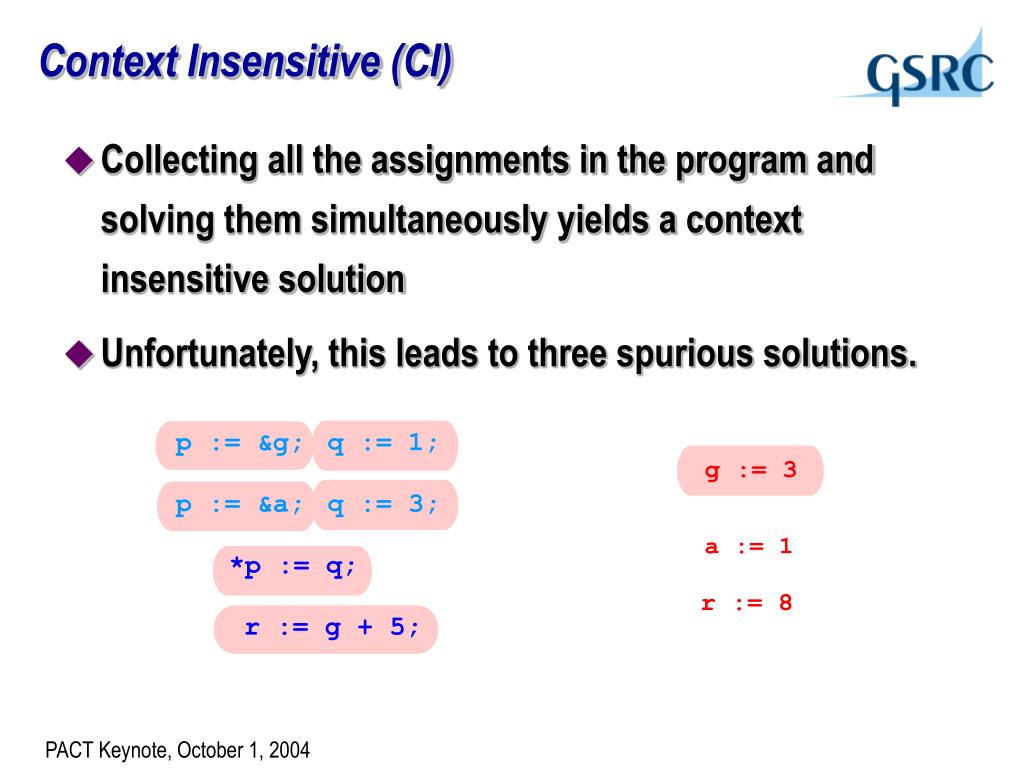 Context Insensitive (CI)

GSRC

Collecting all the assignments in the program and solving them simultaneously yields a context insensitive solution

Unfortunately, this leads to three spurious solutions.

p := &g; q := 1;

p := &a; q := 3;

*p := q;

r := g + 5;

g := 3

a := 1

r := 8

PACT Keynote, October 1, 2004